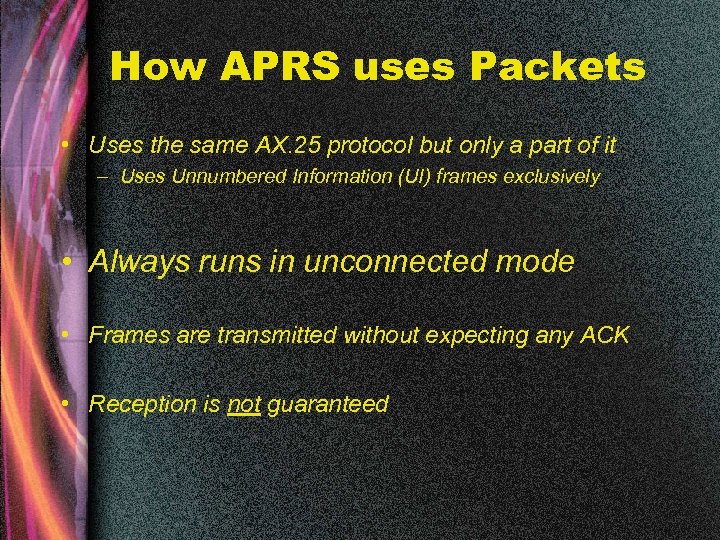 How APRS uses Packets

• Uses the same AX.25 protocol but only a part of it
– Uses Unnumbered Information (UI) frames exclusively

• Always runs in unconnected mode

• Frames are transmitted without expecting any ACK

• Reception is not guaranteed